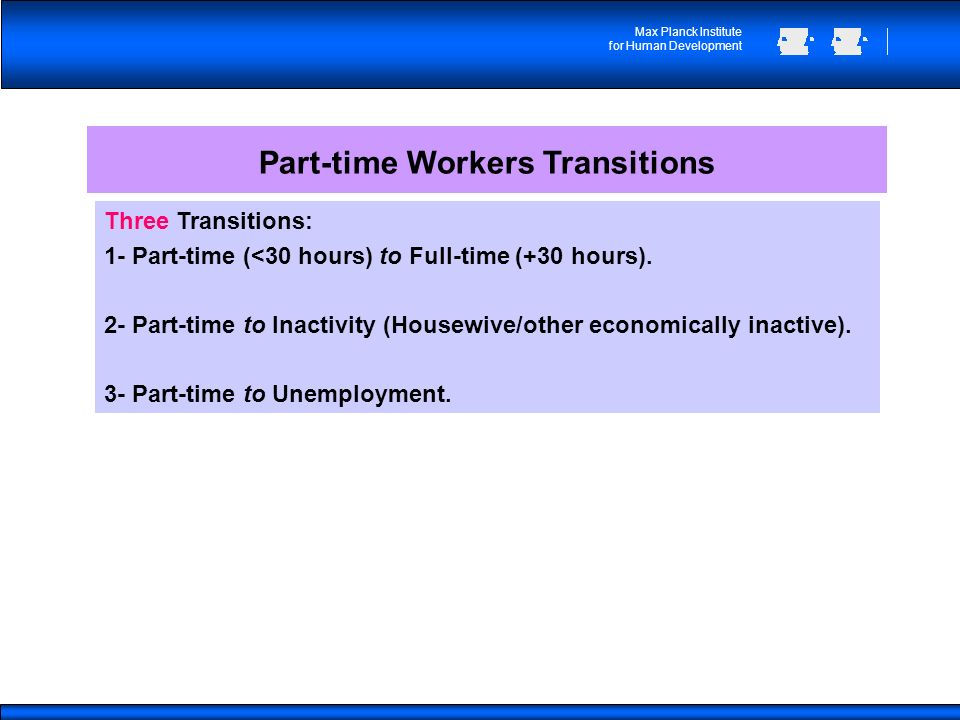 Max Planck Institute
for Human Development

Part-time Workers Transitions

Three Transitions:

1- Part-time (<30 hours) to Full-time (+30 hours).

2- Part-time to Inactivity (Housewive/other economically inactive).

3- Part-time to Unemployment.